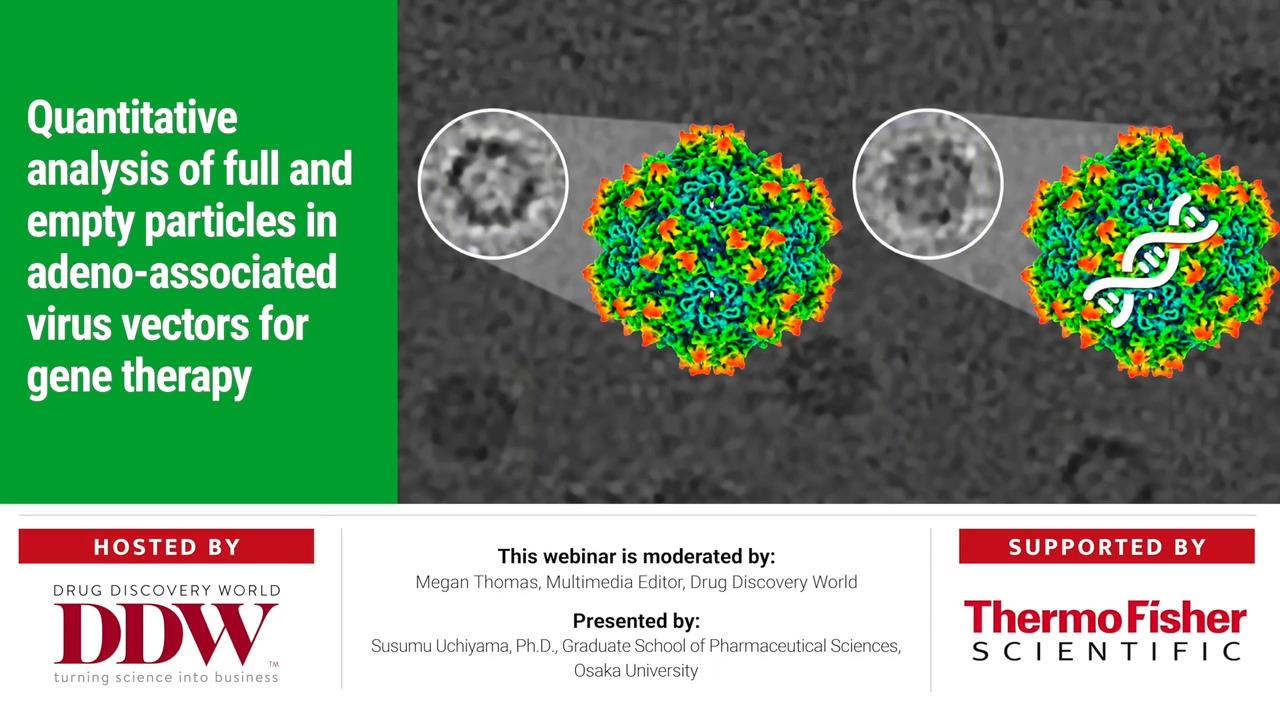 Quantitative analysis of full and empty particles in adeno-associated virus vectors for gene therapy

HOSTED BY

DRUG DISCOVERY WORLD
DDW™
turning science into business

This webinar is moderated by:
Megan Thomas, Multimedia Editor, Drug Discovery World

Presented by:
Susumu Uchiyama, Ph.D., Graduate School of Pharmaceutical Sciences, Osaka University

SUPPORTED BY

ThermoFisher
SCIENTIFIC